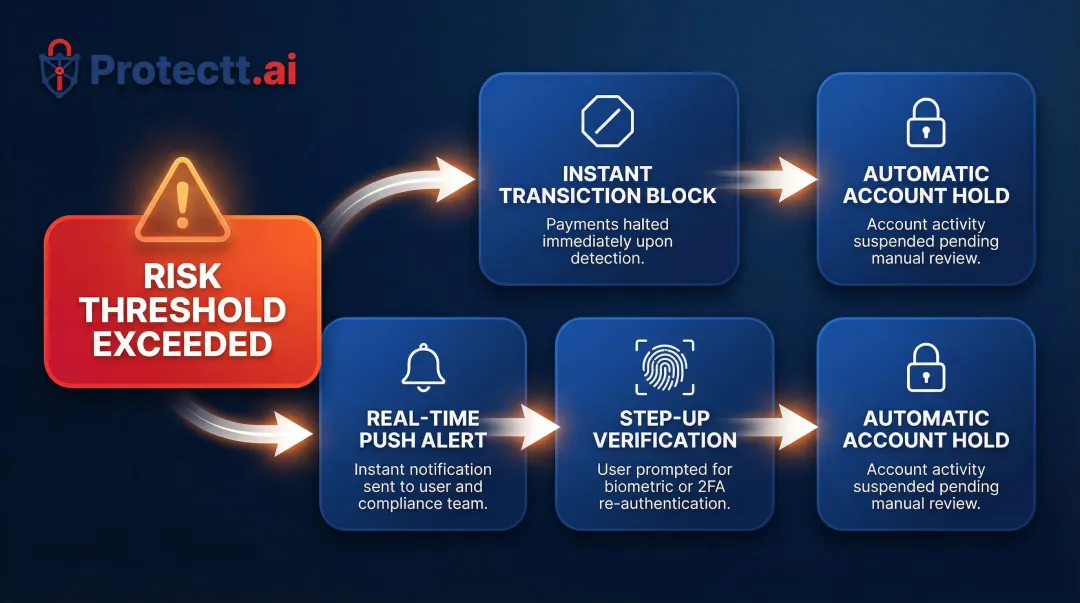 Protectt.ai

RISK THRESHOLD EXCEEDED

INSTANT TRANSICTION BLOCK
Payments halted immediately upon detection.

AUTOMATIC ACCOUNT HOLD
Account activity suspended pending manual review.

REAL-TIME PUSH ALERT
Instant notification sent to user and compliance team.

STEP-UP VERIFICATION
User prompted for biometric or 2FA re-authentication.

AUTOMATIC ACCOUNT HOLD
Account activity suspended pending manual review.